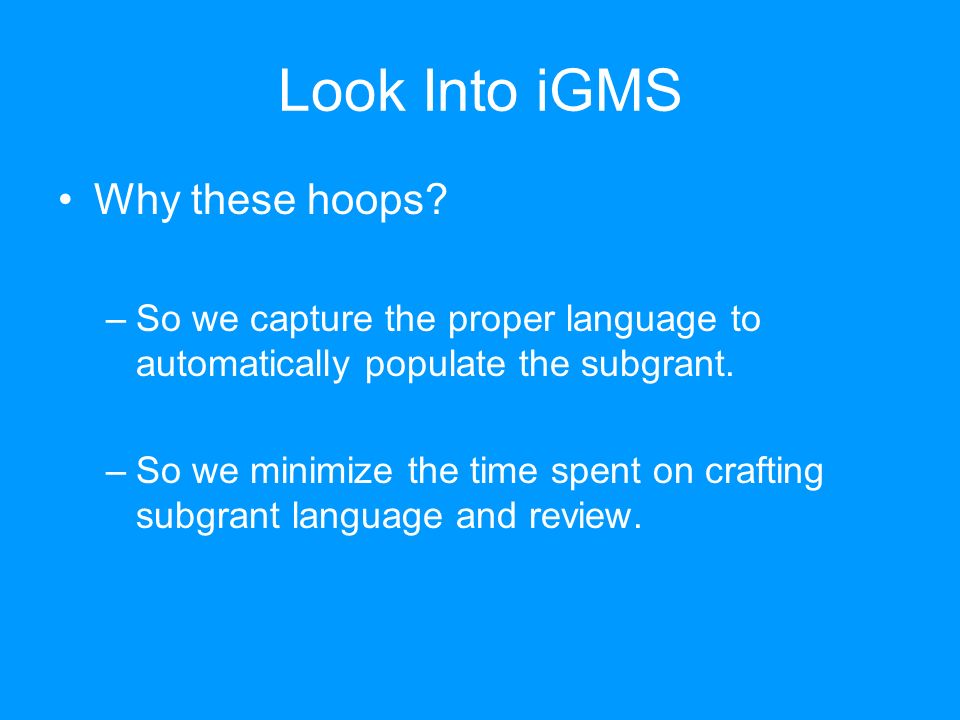 Look Into iGMS

• Why these hoops?

– So we capture the proper language to automatically populate the subgrant.

– So we minimize the time spent on crafting subgrant language and review.